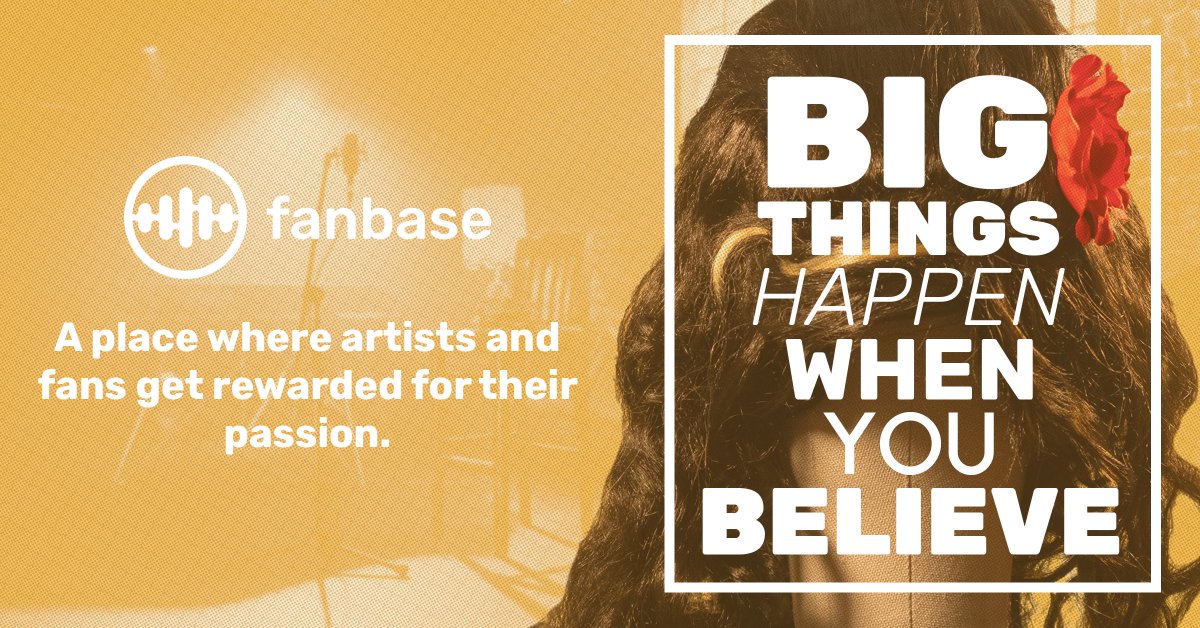 fanbase

A place where artists and fans get rewarded for their passion.

BIG
THINGS
HAPPEN
WHEN
YOU
BELIEVE